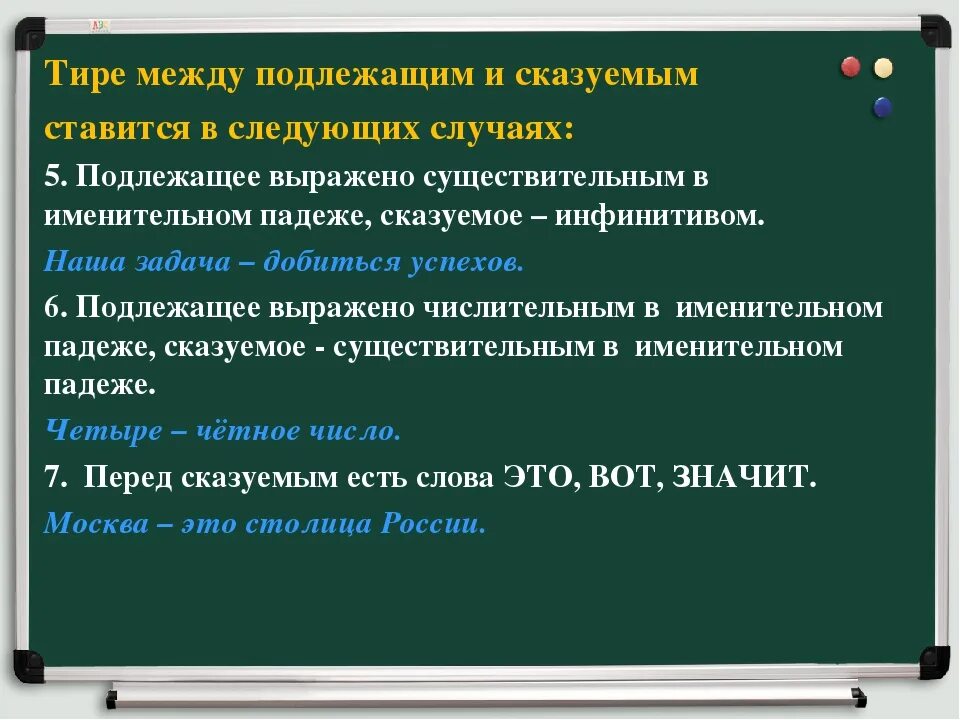 Тире между подлежащим и сказуемым ставится в следующих случаях:

5. Подлежащее выражено существительным в именительном падеже, сказуемое – инфинитивом.

Наша задача – добиться успехов.

6. Подлежащее выражено числительным в именительном падеже, сказуемое - существительным в именительном падеже.

Четыре – чётное число.

7. Перед сказуемым есть слова ЭТО, ВОТ, ЗНАЧИТ.

Москва – это столица России.